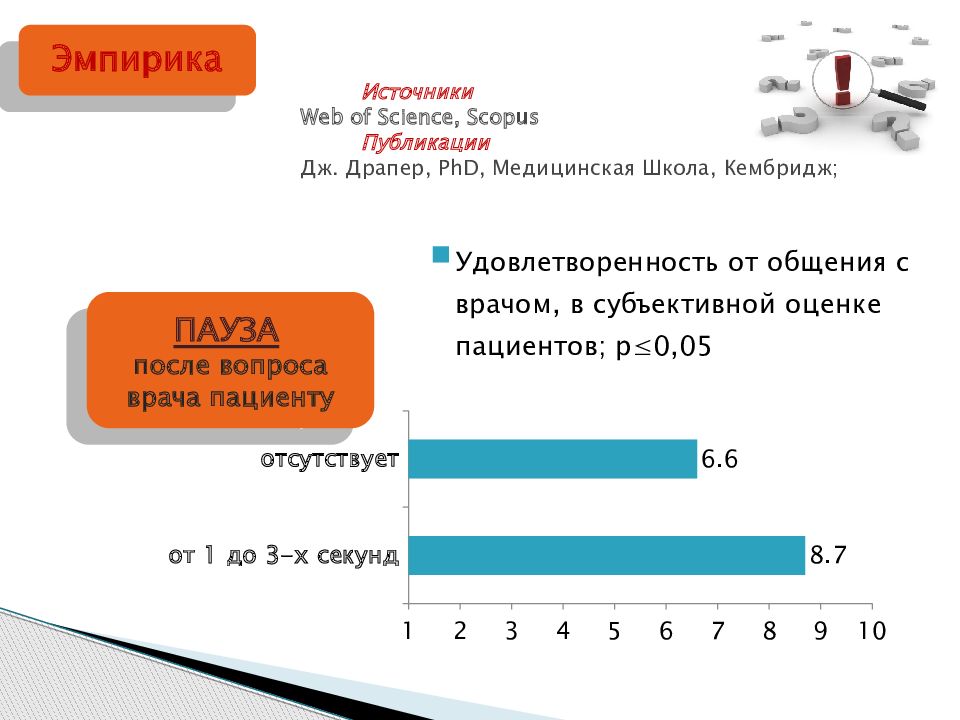 Эмпирика

Источники
Web of Science, Scopus
Публикации
Дж. Драпер, PhD, Медицинская Школа, Кембридж;

Удовлетворенность от общения с врачом, в субъективной оценке пациентов; p≤0,05

ПАУЗА
после вопроса врача пациенту

отсутствует 6.6

от 1 до 3-х секунд 8.7

1 2 3 4 5 6 7 8 9 10